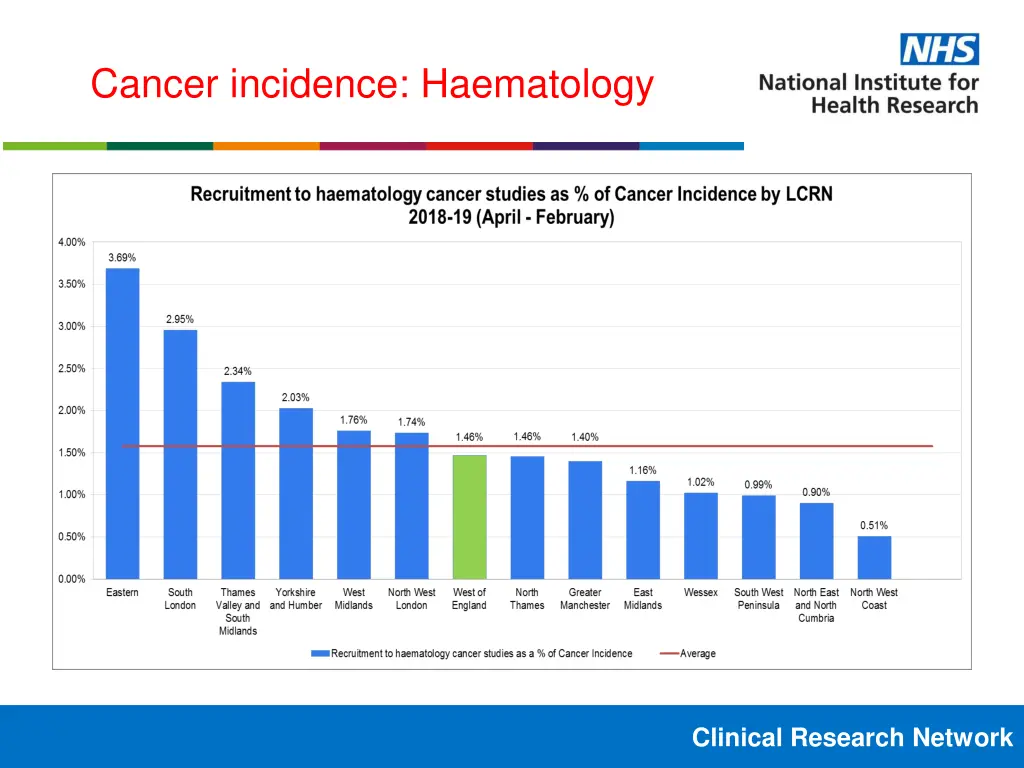 Cancer incidence: Haematology

NHS
National Institute for Health Research

Recruitment to haematology cancer studies as % of Cancer Incidence by LCRN 2018-19 (April - February)

4.00%
3.50%
3.00%
2.50%
2.00%
1.50%
1.00%
0.50%
0.00%

3.69%
2.95%
2.34%
2.03%
1.76%
1.74%
1.46%
1.46%
1.40%
1.16%
1.02%
0.99%
0.90%
0.51%

Eastern
South London
Thames Valley and South Midlands
Yorkshire and Humber
West Midlands
North West London
West of England
North Thames
Greater Manchester
East Midlands
Wessex
South West Peninsula
North East and North Cumbria
North West Coast

Recruitment to haematology cancer studies as a % of Cancer Incidence
Average

Clinical Research Network